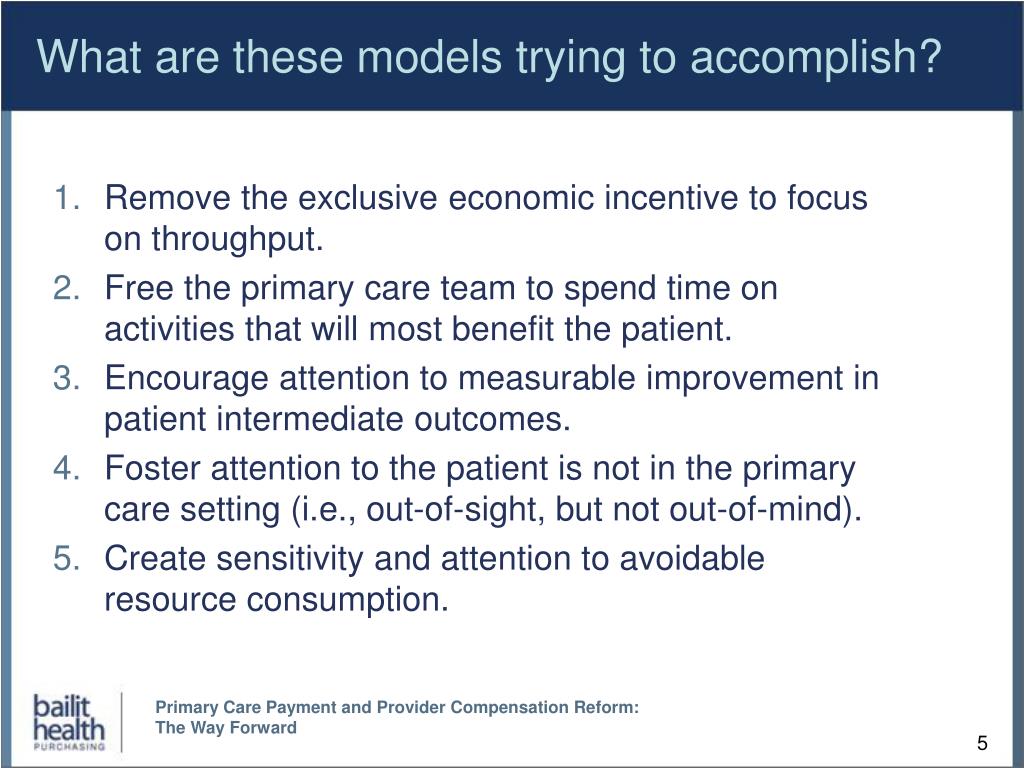 What are these models trying to accomplish?

1. Remove the exclusive economic incentive to focus on throughput.
2. Free the primary care team to spend time on activities that will most benefit the patient.
3. Encourage attention to measurable improvement in patient intermediate outcomes.
4. Foster attention to the patient is not in the primary care setting (i.e., out-of-sight, but not out-of-mind).
5. Create sensitivity and attention to avoidable resource consumption.

bailit health PURCHASING

Primary Care Payment and Provider Compensation Reform: The Way Forward

5